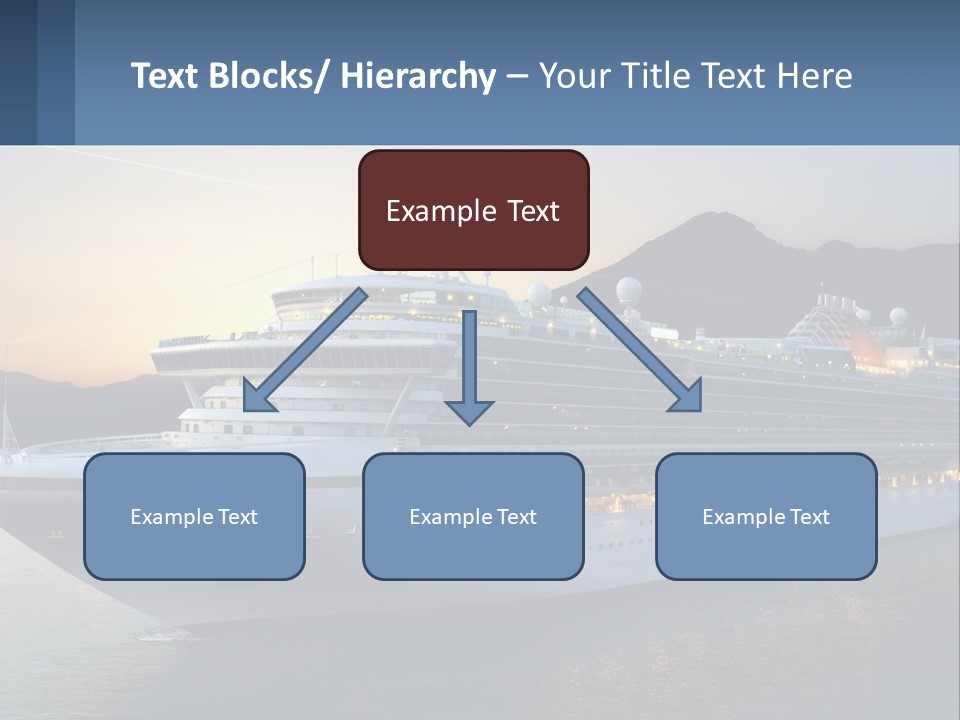 Text Blocks/ Hierarchy – Your Title Text Here

Example Text

Example Text

Example Text

Example Text